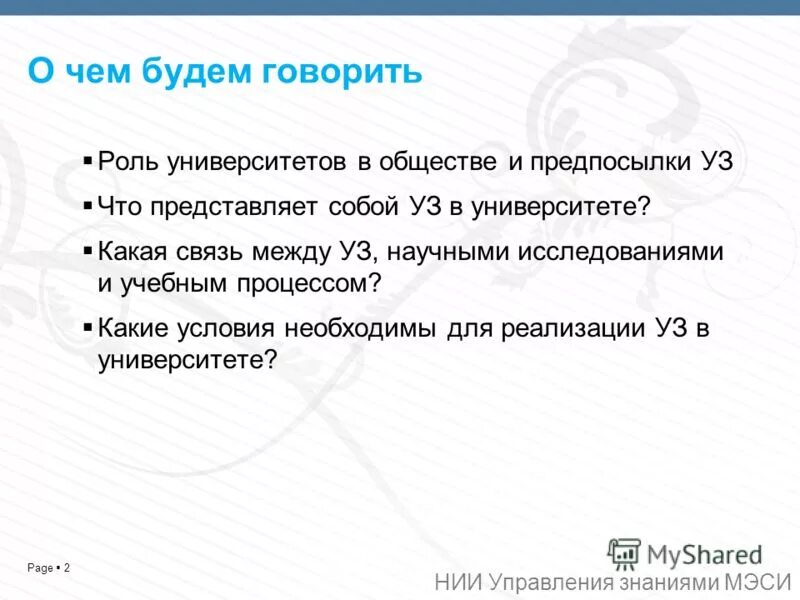 О чем будем говорить

▪ Роль университетов в обществе и предпосылки УЗ
▪ Что представляет собой УЗ в университете?
▪ Какая связь между УЗ, научными исследованиями и учебным процессом?
▪ Какие условия необходимы для реализации УЗ в университете?

Page ▪ 2

MyShared

НИИ Управления знаниями МЭСИ